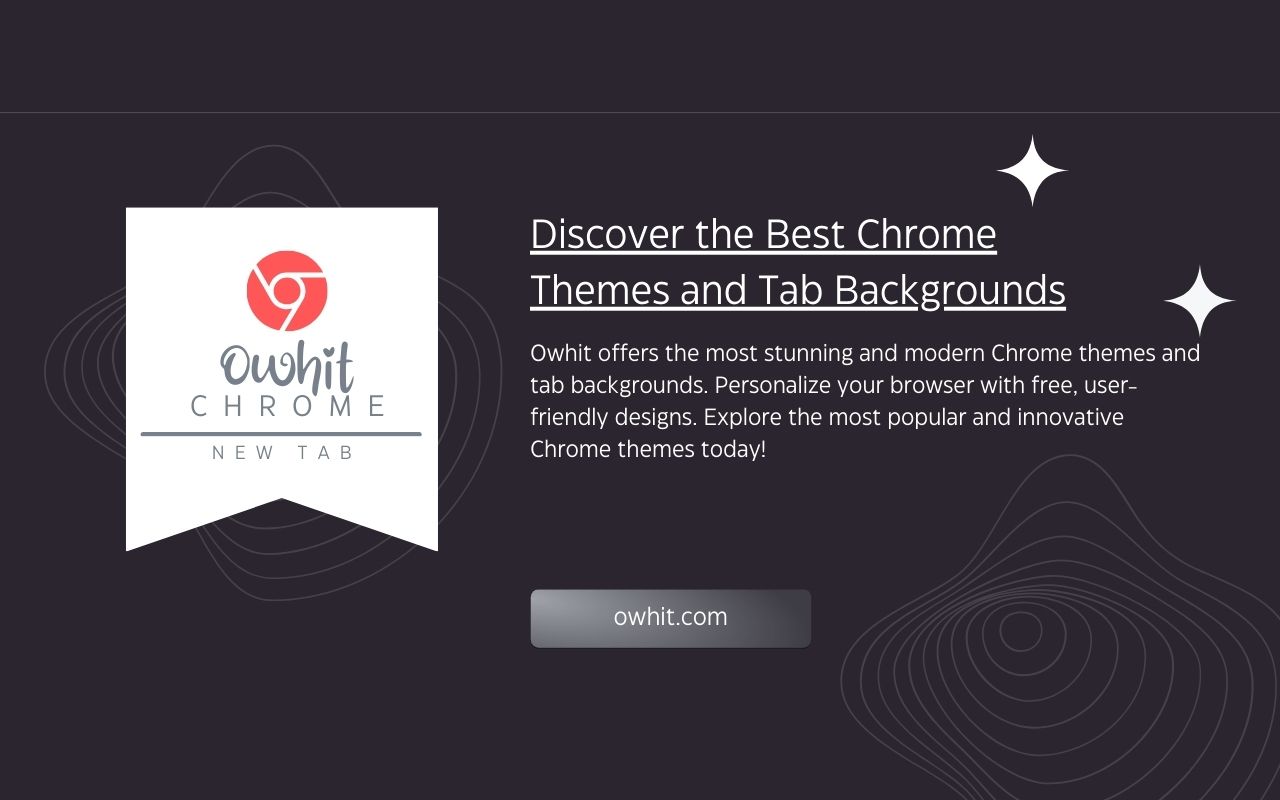 Owhit
CHROME
NEW TAB

Discover the Best Chrome Themes and Tab Backgrounds

Owhit offers the most stunning and modern Chrome themes and tab backgrounds. Personalize your browser with free, user-friendly designs. Explore the most popular and innovative Chrome themes today!

owhit.com